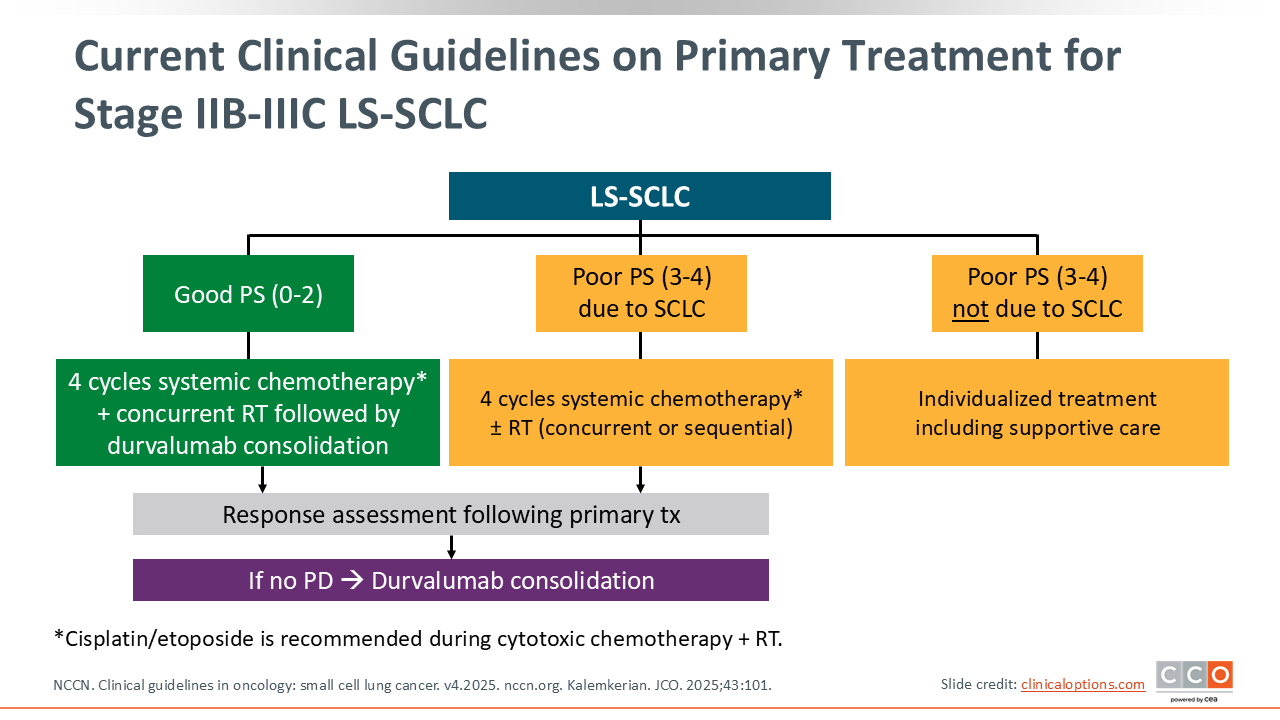 Current Clinical Guidelines on Primary Treatment for Stage IIB-IIIC LS-SCLC

LS-SCLC

Good PS (0-2)

Poor PS (3-4) due to SCLC

Poor PS (3-4) not due to SCLC

4 cycles systemic chemotherapy* + concurrent RT followed by durvalumab consolidation

4 cycles systemic chemotherapy* ± RT (concurrent or sequential)

Individualized treatment including supportive care

Response assessment following primary tx

If no PD → Durvalumab consolidation

*Cisplatin/etoposide is recommended during cytotoxic chemotherapy + RT.

NCCN. Clinical guidelines in oncology: small cell lung cancer. v4.2025. nccn.org. Kalemkerian. JCO. 2025;43:101.

Slide credit: clinicaloptions.com

CCO powered by cea